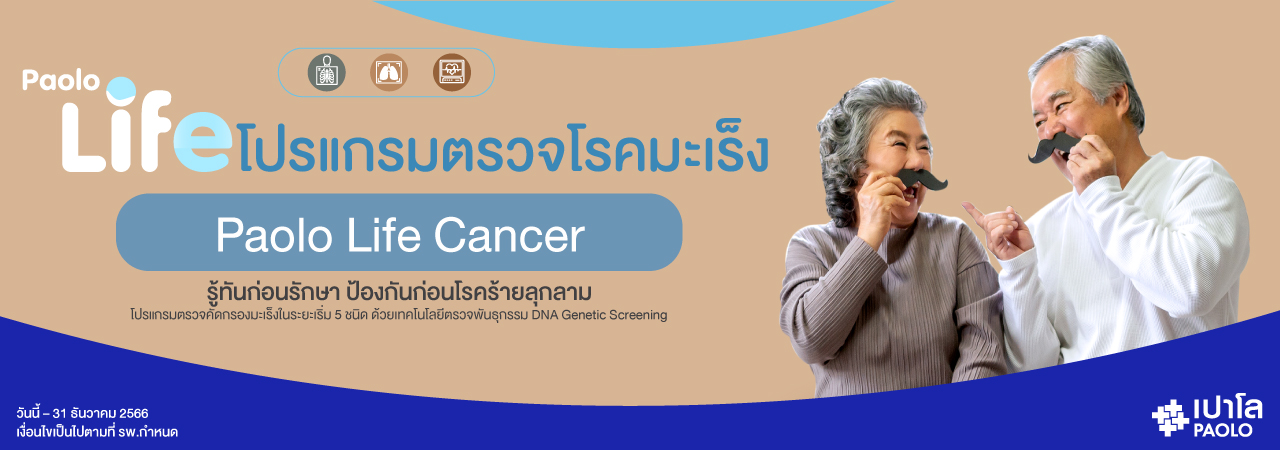 Paolo Life โปรแกรมตรวจโรคมะเร็ง

Paolo Life Cancer

รู้ทันก่อนรักษา ป้องกันก่อนโรคร้ายลุกลาม

โปรแกรมตรวจคัดกรองมะเร็งในระยะเริ่ม 5 ชนิด ด้วยเทคโนโลยีตรวจพันธุกรรม DNA Genetic Screening

วันนี้ – 31 ธันวาคม 2566
เงื่อนไขเป็นไปตามที่ รพ.กำหนด

เปาโล
PAOLO